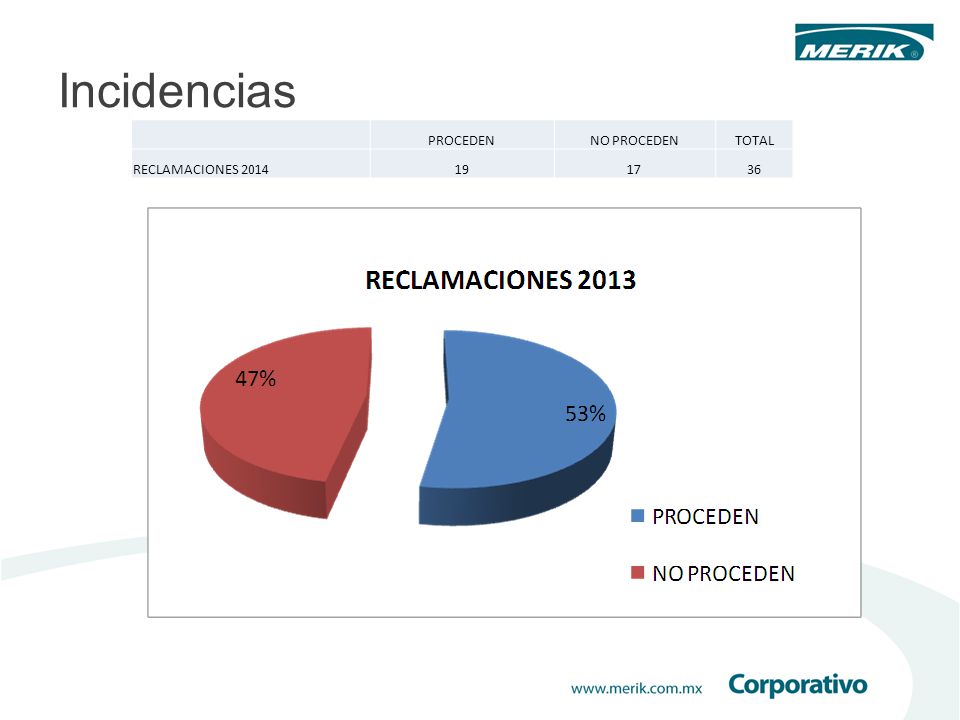 MERIK®

Incidencias

| | PROCEDEN | NO PROCEDEN | TOTAL |
|---|---|---|---|
| RECLAMACIONES 2014 | 19 | 17 | 36 |

RECLAMACIONES 2013

47%

53%

PROCEDEN

NO PROCEDEN

www.merik.com.mx Corporativo